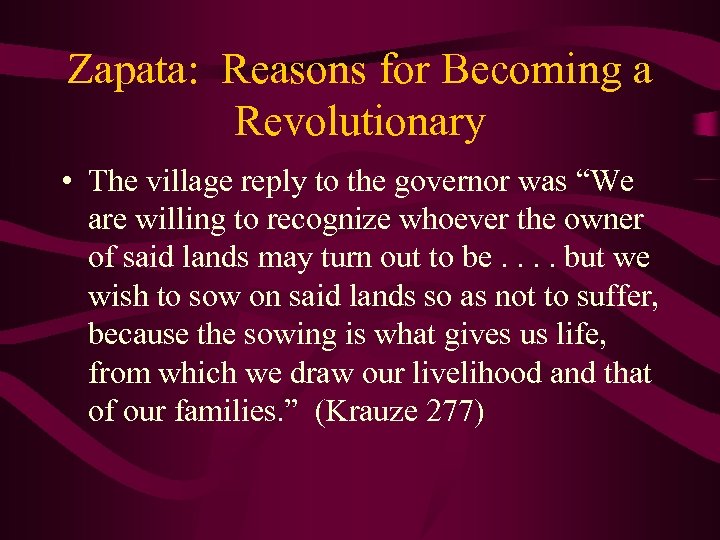 Zapata: Reasons for Becoming a Revolutionary

• The village reply to the governor was “We are willing to recognize whoever the owner of said lands may turn out to be . . . . but we wish to sow on said lands so as not to suffer, because the sowing is what gives us life, from which we draw our livelihood and that of our families.” (Krauze 277)